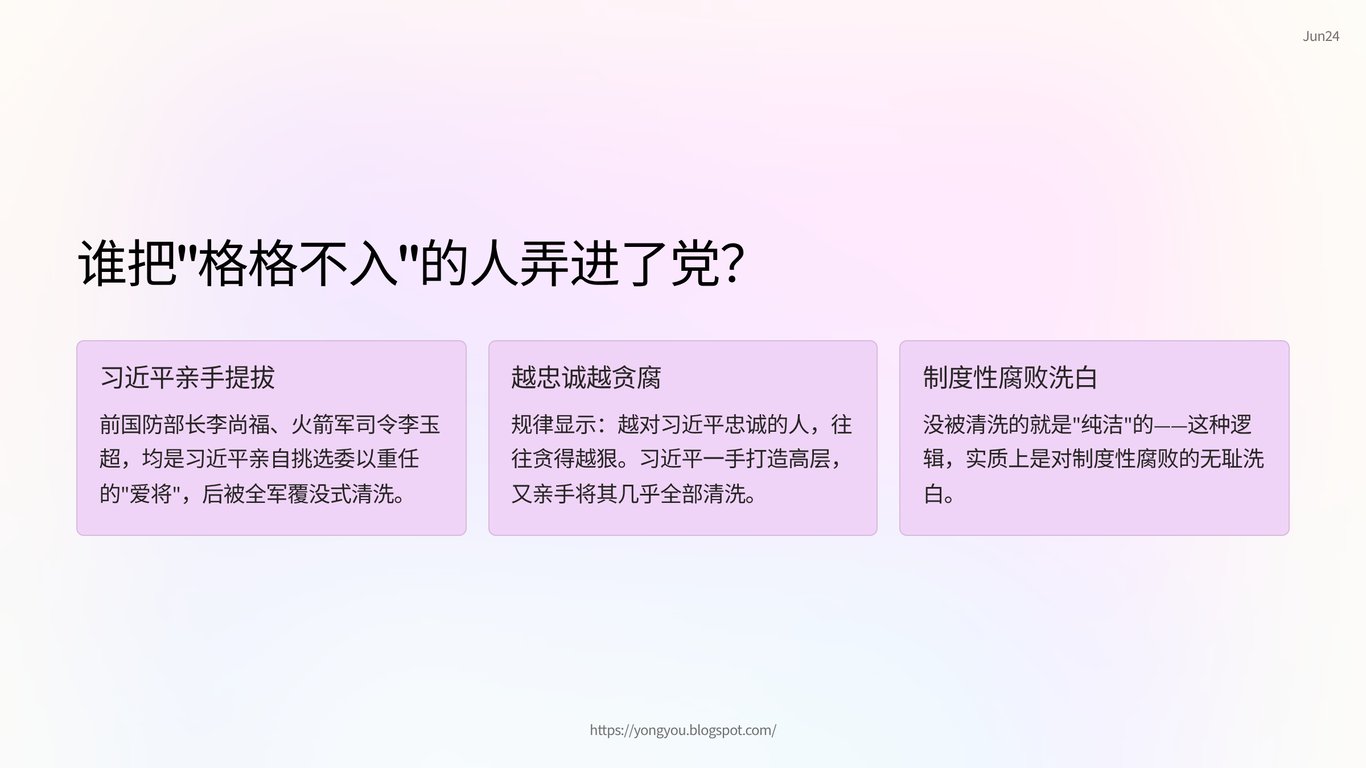 Jun24

谁把"格格不入"的人弄进了党?

习近平亲手提拔

前国防部长李尚福、火箭军司令李玉超，均是习近平亲自挑选委以重任的"爱将"，后被全军覆没式清洗。

越忠诚越贪腐

规律显示：越对习近平忠诚的人，往往贪得越狠。习近平一手打造高层，又亲手将其几乎全部清洗。

制度性腐败洗白

没被清洗的就是"纯洁"的——这种逻辑，实质上是对制度性腐败的无耻洗白。

https://yongyou.blogspot.com/